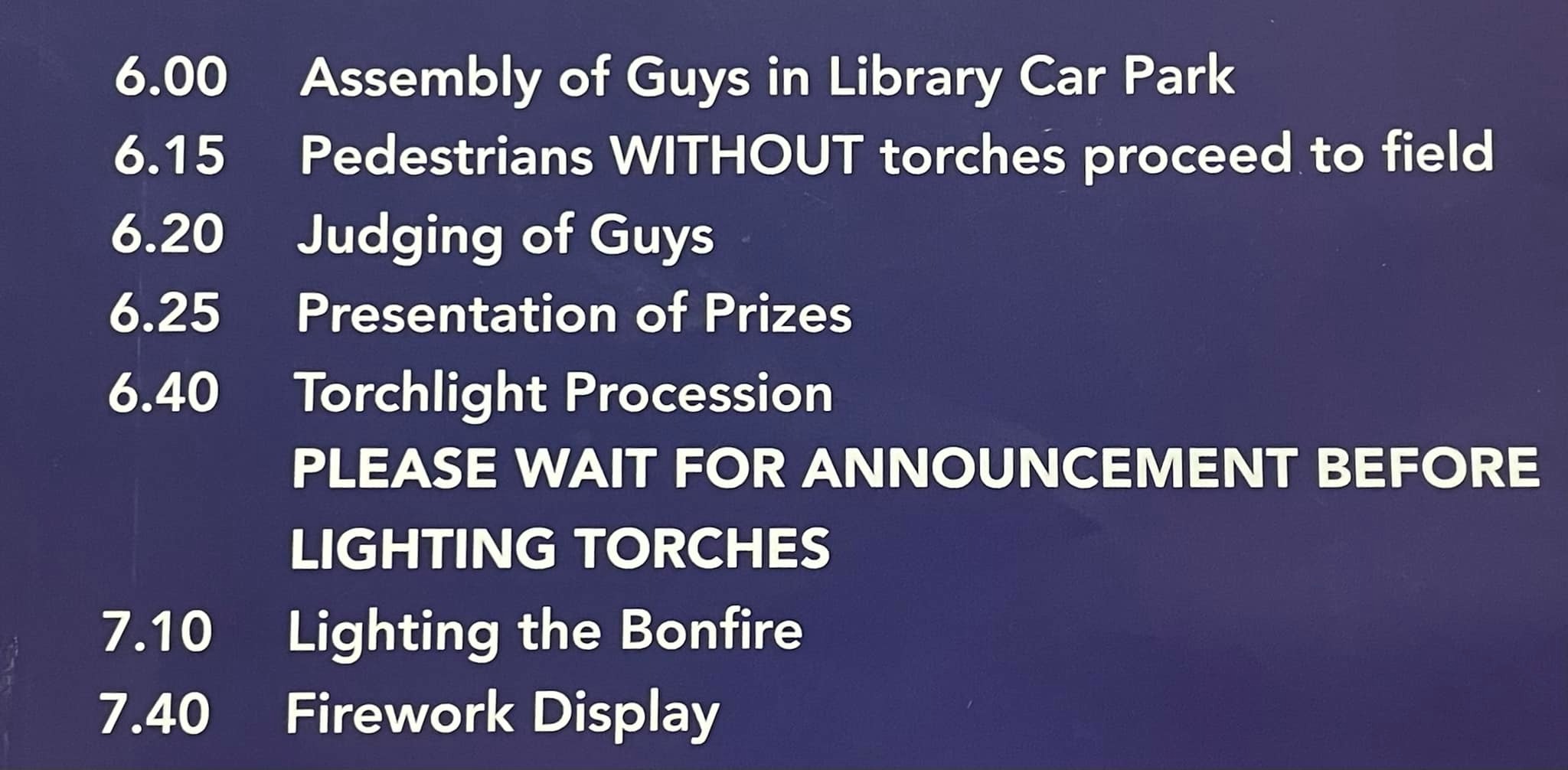 6.00 Assembly of Guys in Library Car Park
6.15 Pedestrians WITHOUT torches proceed to field
6.20 Judging of Guys
6.25 Presentation of Prizes
6.40 Torchlight Procession
PLEASE WAIT FOR ANNOUNCEMENT BEFORE LIGHTING TORCHES
7.10 Lighting the Bonfire
7.40 Firework Display